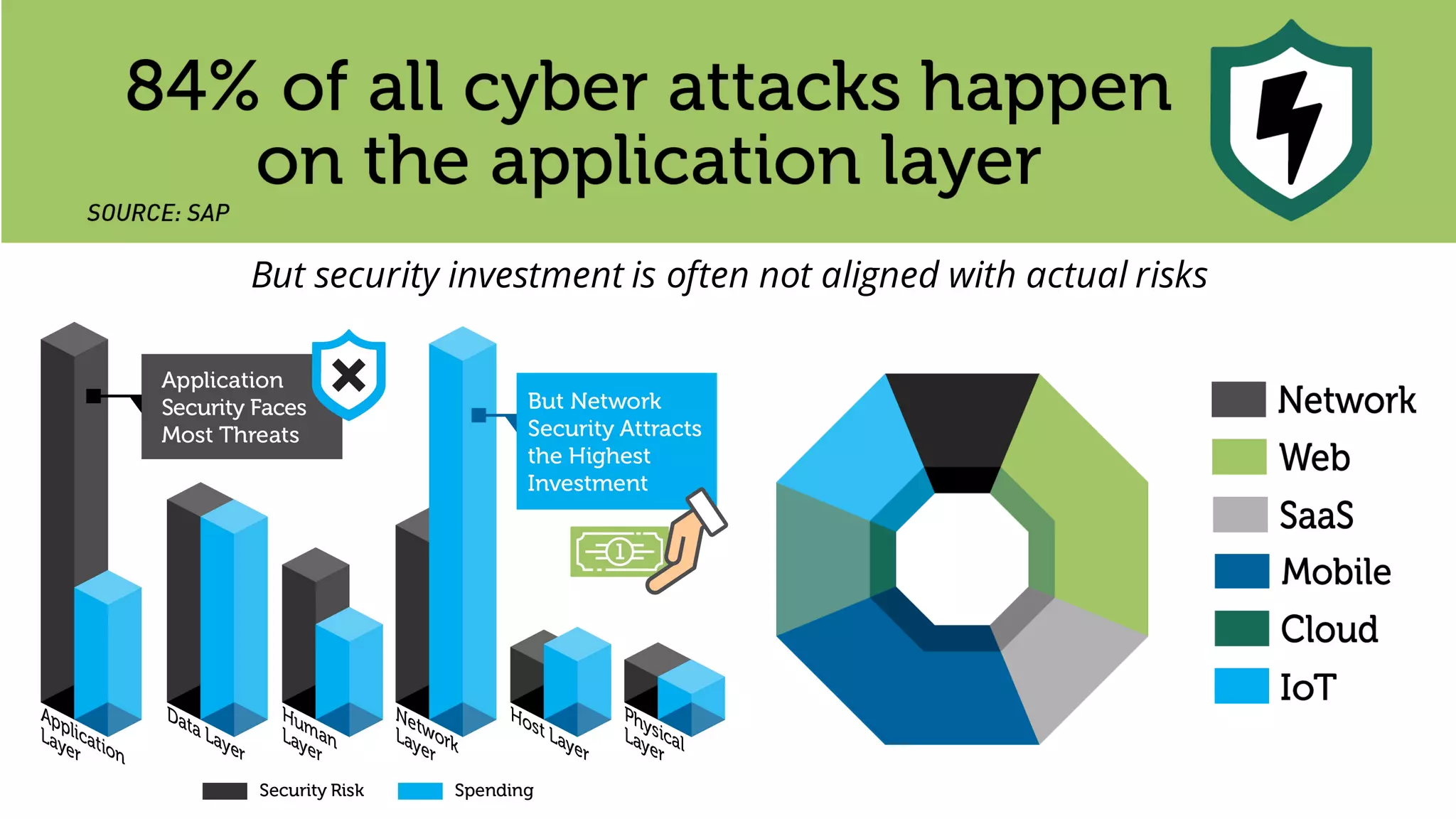 84% of all cyber attacks happen on the application layer

SOURCE: SAP

But security investment is often not aligned with actual risks

Application Security Faces Most Threats

But Network Security Attracts the Highest Investment

1

Application Layer

Data Layer

Human Layer

Network Layer

Host Layer

Physical Layer

Security Risk

Spending

Network

Web

SaaS

Mobile

Cloud

IoT